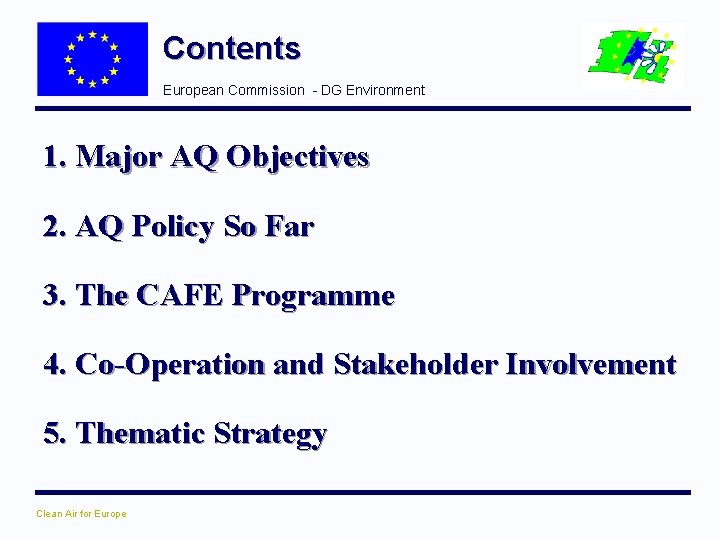 Contents

European Commission - DG Environment

1. Major AQ Objectives

2. AQ Policy So Far

3. The CAFE Programme

4. Co-Operation and Stakeholder Involvement

5. Thematic Strategy

Clean Air for Europe